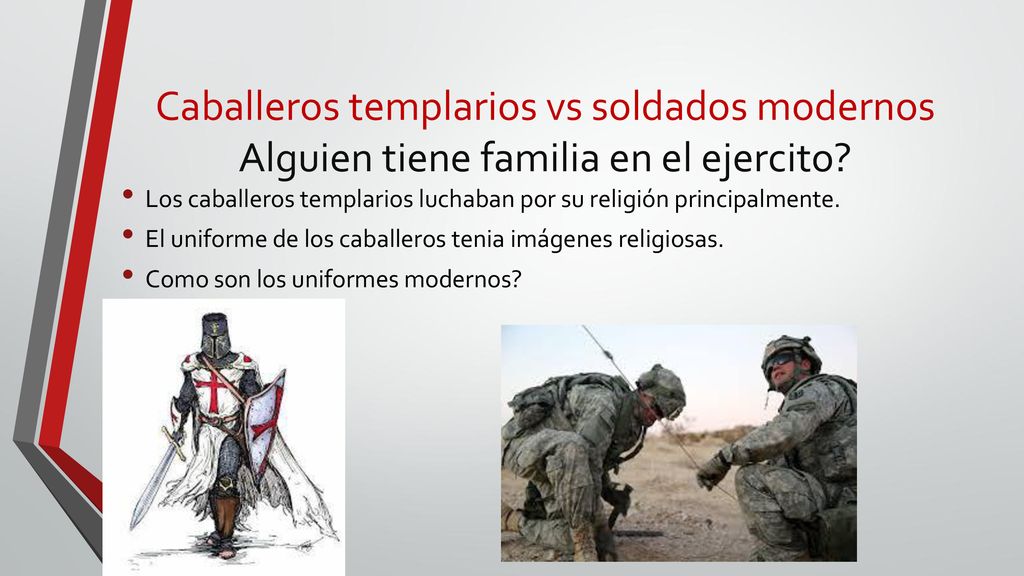 Caballeros templarios vs soldados modernos
Alguien tiene familia en el ejercito?

• Los caballeros templarios luchaban por su religión principalmente.
• El uniforme de los caballeros tenia imágenes religiosas.
• Como son los uniformes modernos?